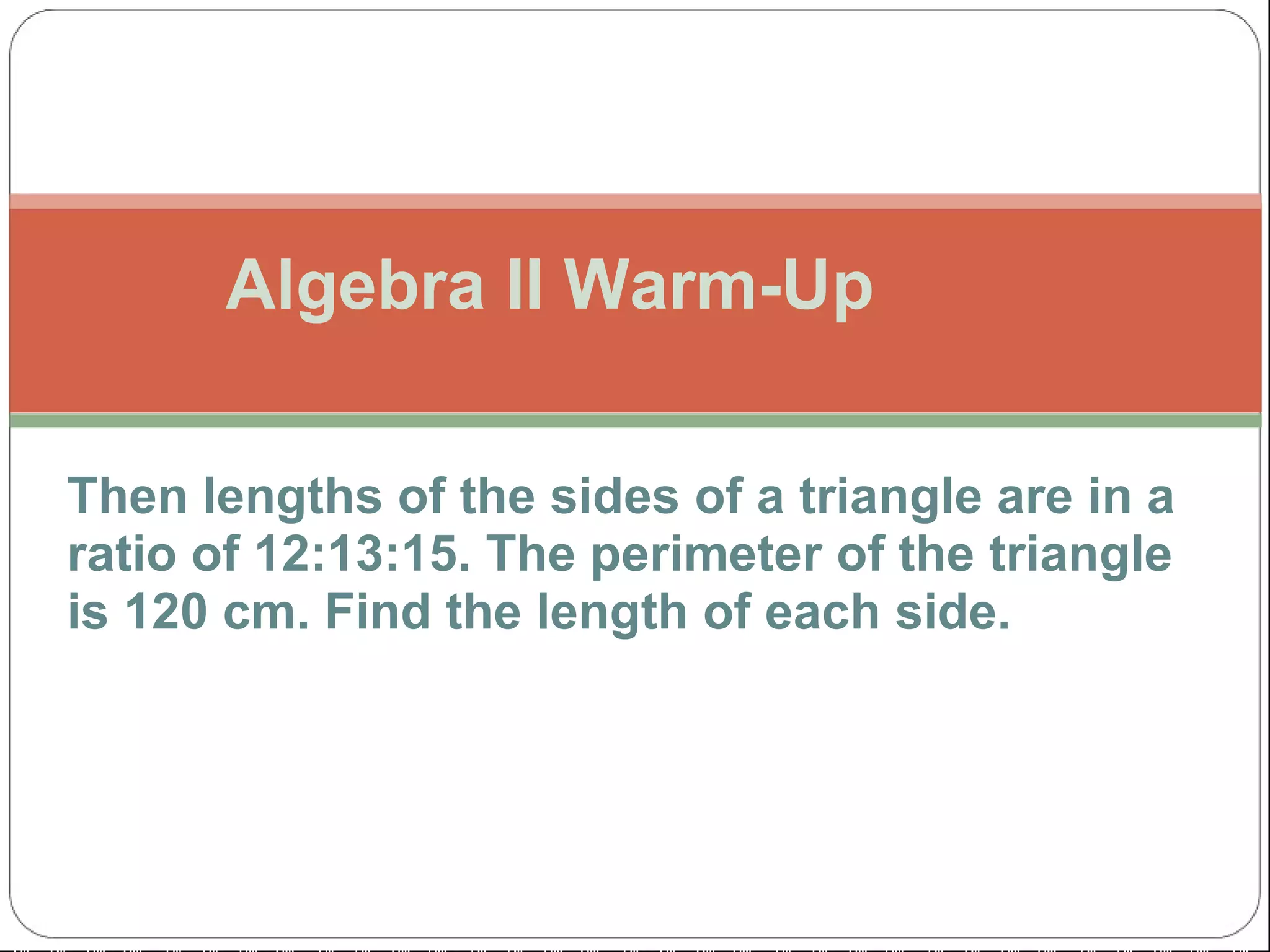 Algebra II Warm-Up

Then lengths of the sides of a triangle are in a ratio of 12:13:15. The perimeter of the triangle is 120 cm. Find the length of each side.